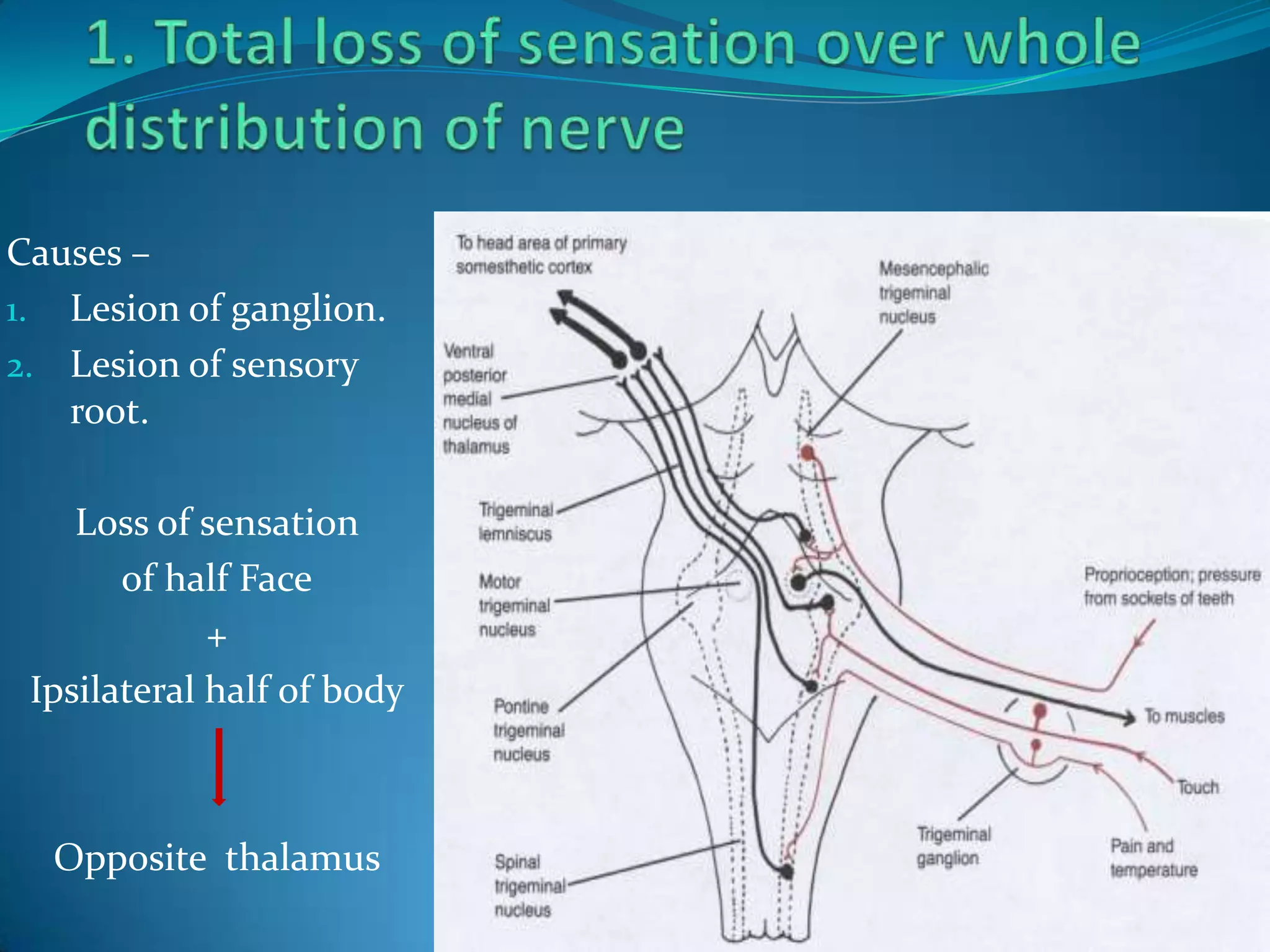 1. Total loss of sensation over whole distribution of nerve

Causes –
1. Lesion of ganglion.
2. Lesion of sensory root.

Loss of sensation
of half Face
+
Ipsilateral half of body

Opposite thalamus

To head area of primary somesthetic cortex

Mesencephalic trigeminal nucleus

Ventral posterior medial nucleus of thalamus

Trigeminal lemniscus

Motor trigeminal nucleus

Pontine trigeminal nucleus

Spinal trigeminal nucleus

Proprioception; pressure from sockets of teeth

To muscles

Touch

Trigeminal ganglion

Pain and temperature